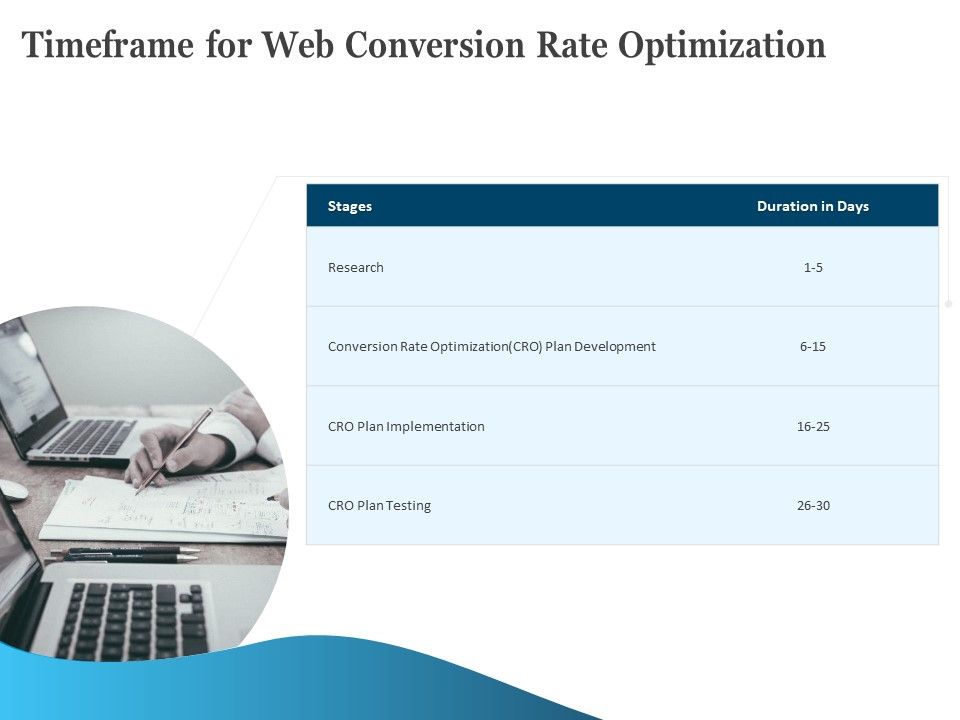 Timeframe for Web Conversion Rate Optimization

| Stages | Duration in Days |
|---|---|
| Research | 1-5 |
| Conversion Rate Optimization(CRO) Plan Development | 6-15 |
| CRO Plan Implementation | 16-25 |
| CRO Plan Testing | 26-30 |